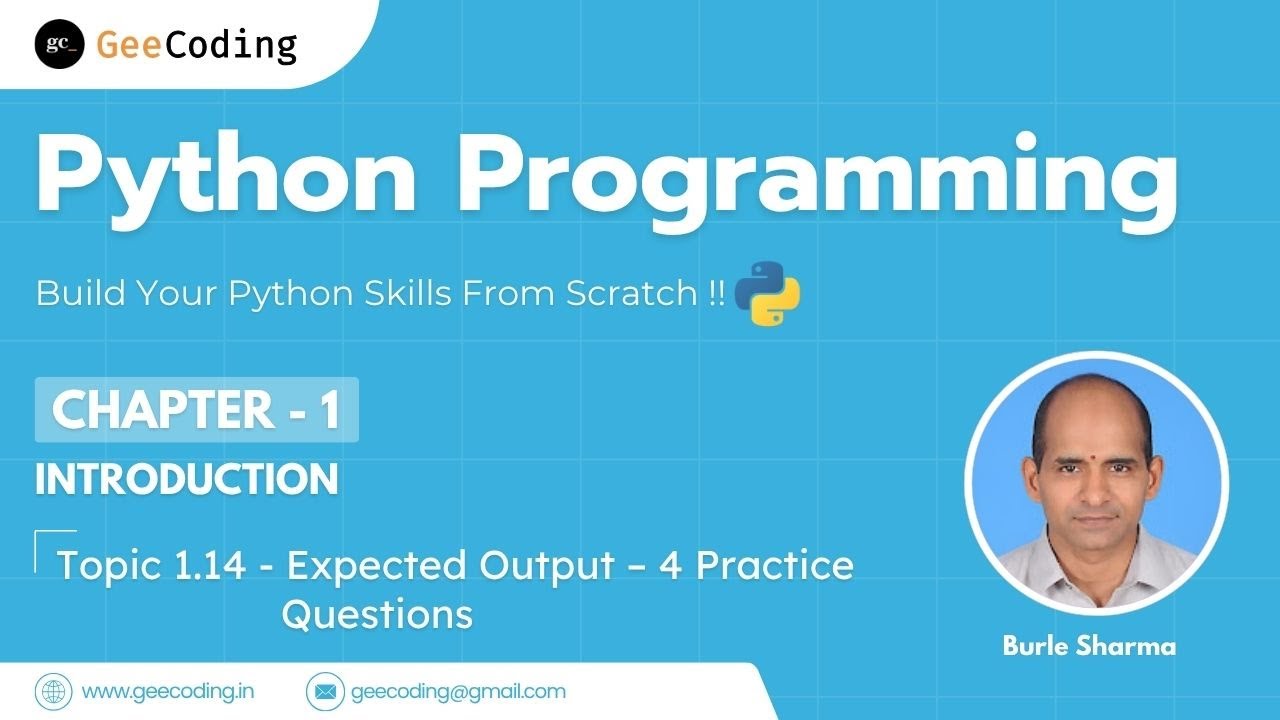 gc_ GeeCoding

Python Programming

Build Your Python Skills From Scratch !!

CHAPTER - 1

INTRODUCTION

Topic 1.14 - Expected Output – 4 Practice Questions

Burle Sharma

www.geecoding.in

geecoding@gmail.com